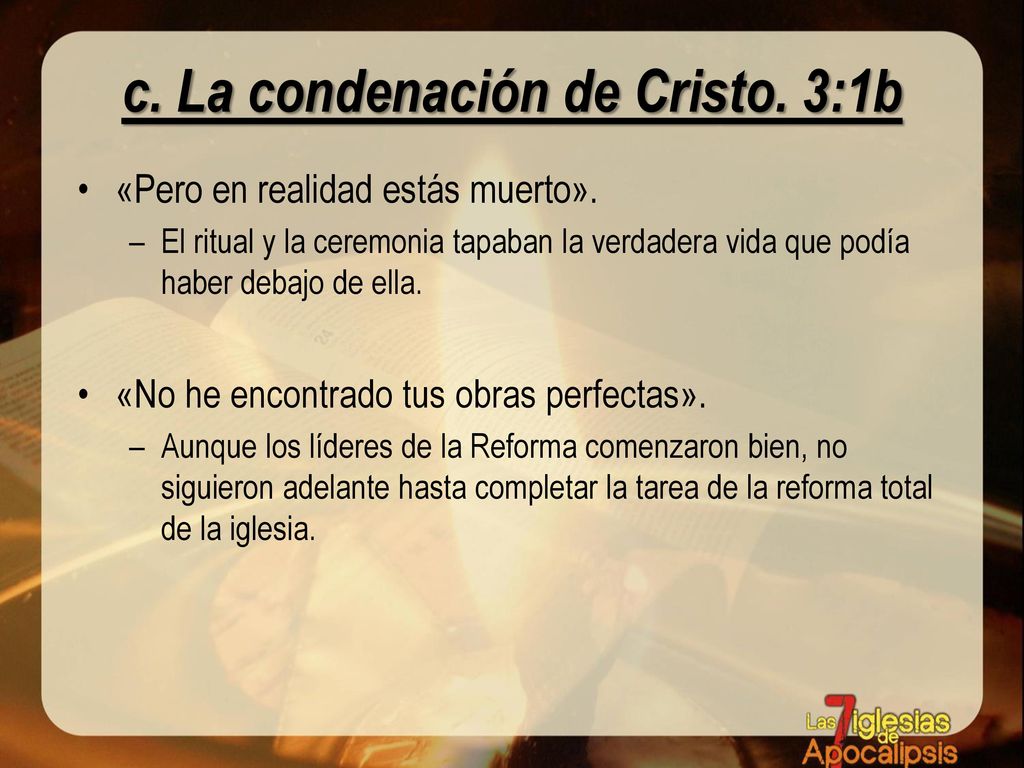 c. La condenación de Cristo. 3:1b

• «Pero en realidad estás muerto».
– El ritual y la ceremonia tapaban la verdadera vida que podía haber debajo de ella.

• «No he encontrado tus obras perfectas».
– Aunque los líderes de la Reforma comenzaron bien, no siguieron adelante hasta completar la tarea de la reforma total de la iglesia.

Las 7 iglesias de Apocalipsis